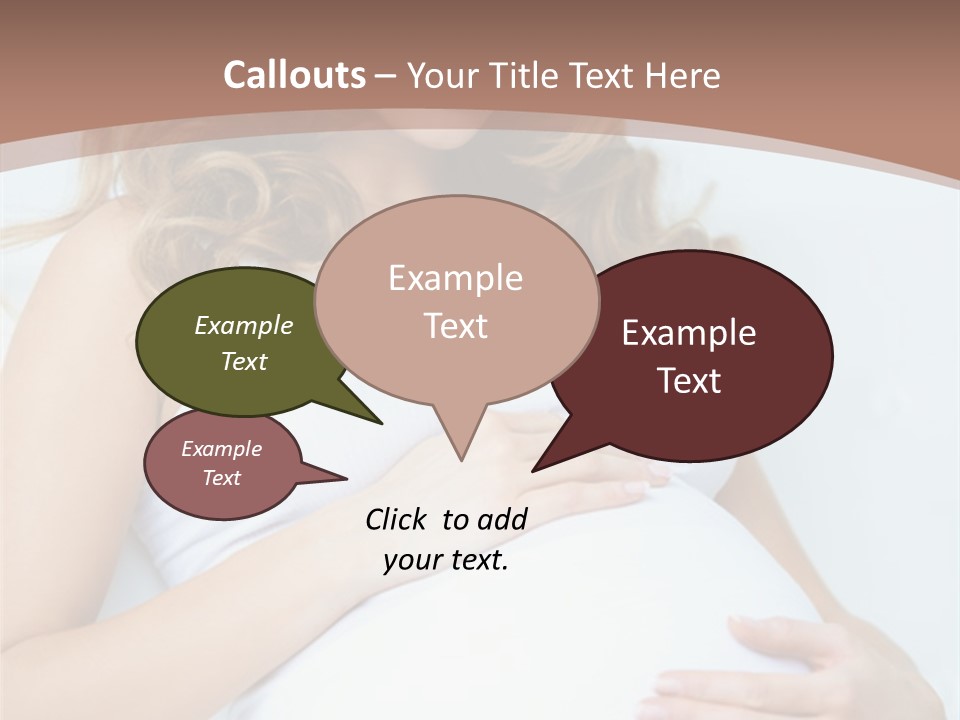 Callouts – Your Title Text Here

Example Text

Example Text

Example Text

Example Text

Click to add your text.